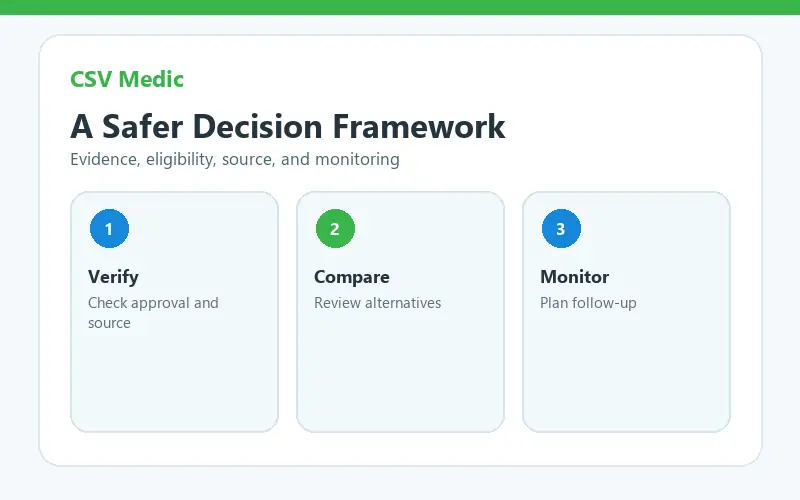 CSV Medic

A Safer Decision Framework

Evidence, eligibility, source, and monitoring

1

Verify

Check approval and source

2

Compare

Review alternatives

3

Monitor

Plan follow-up